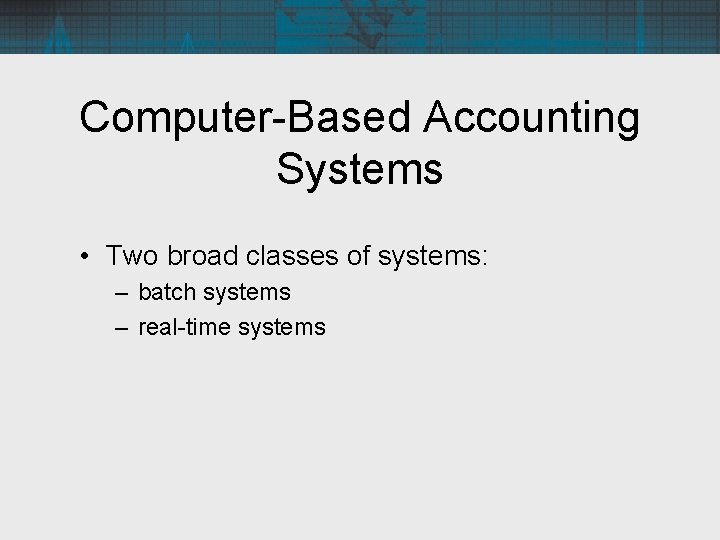 Computer-Based Accounting Systems

• Two broad classes of systems:
– batch systems
– real-time systems